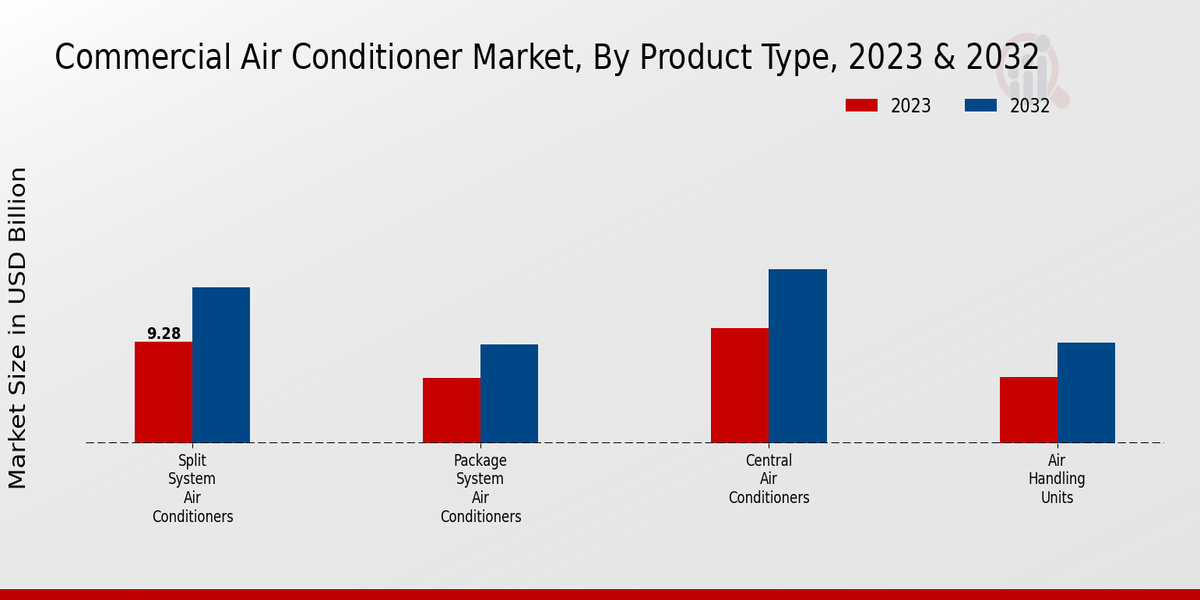 Commercial Air Conditioner Market, By Product Type, 2023 & 2032

2023
2032

Market Size in USD Billion

9.28

Split System Air Conditioners

Package System Air Conditioners

Central Air Conditioners

Air Handling Units